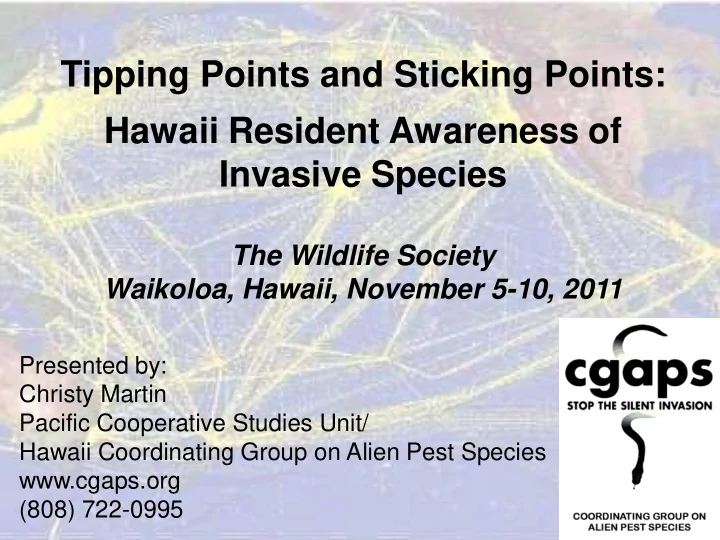 Tipping Points and Sticking Points:

Hawaii Resident Awareness of Invasive Species

The Wildlife Society
Waikoloa, Hawaii, November 5-10, 2011

Presented by:
Christy Martin
Pacific Cooperative Studies Unit/
Hawaii Coordinating Group on Alien Pest Species
www.cgaps.org
(808) 722-0995

cgaps
STOP THE SILENT INVASION

COORDINATING GROUP ON ALIEN PEST SPECIES